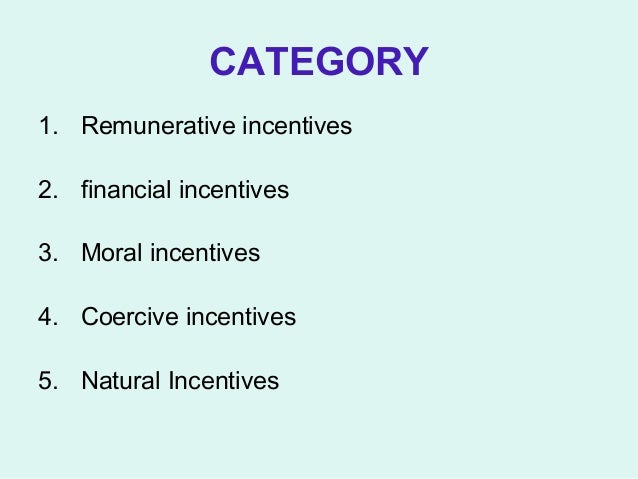 CATEGORY

1. Remunerative incentives

2. financial incentives

3. Moral incentives

4. Coercive incentives

5. Natural Incentives